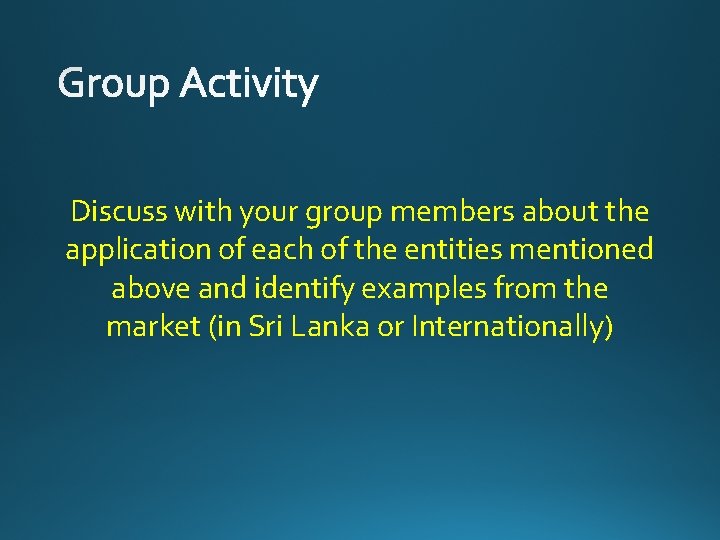 Group Activity

Discuss with your group members about the application of each of the entities mentioned above and identify examples from the market (in Sri Lanka or Internationally)